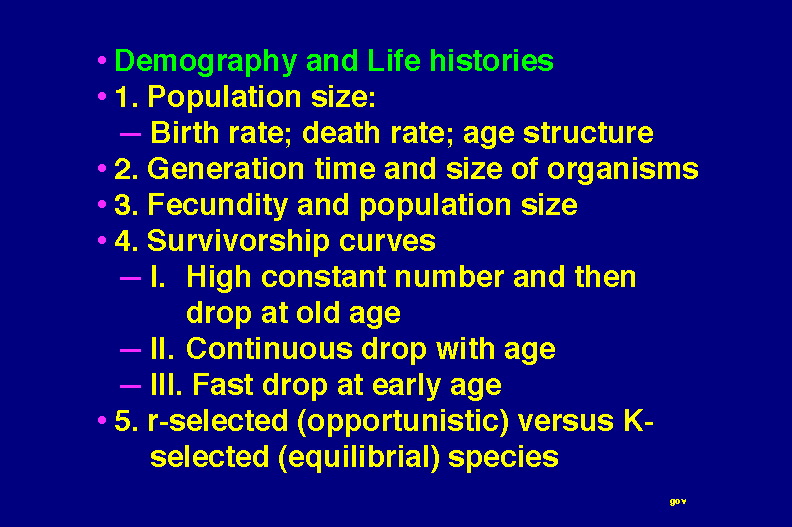 • Demography and Life histories
• 1. Population size:
– Birth rate; death rate; age structure
• 2. Generation time and size of organisms
• 3. Fecundity and population size
• 4. Survivorship curves
– I. High constant number and then drop at old age
– II. Continuous drop with age
– III. Fast drop at early age
• 5. r-selected (opportunistic) versus K-selected (equilibrial) species

gov